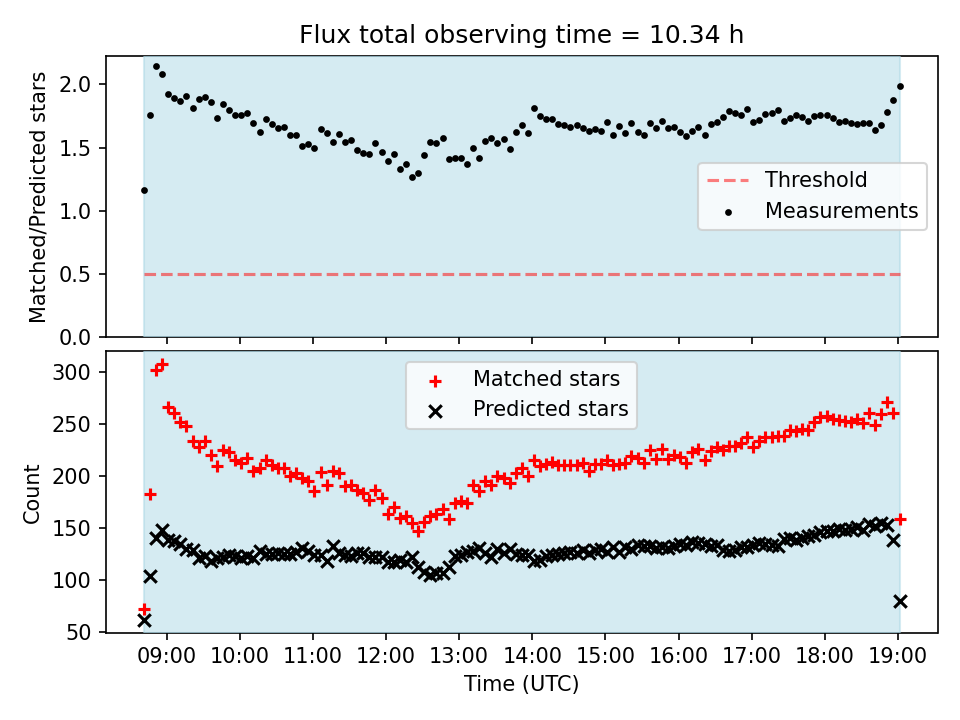 Flux total observing time = 10.34 h

Matched/Predicted stars
2.0
1.5
1.0
0.5
0.0

Threshold
Measurements

Count
300
250
200
150
100
50

Matched stars
Predicted stars

09:00 10:00 11:00 12:00 13:00 14:00 15:00 16:00 17:00 18:00 19:00
Time (UTC)